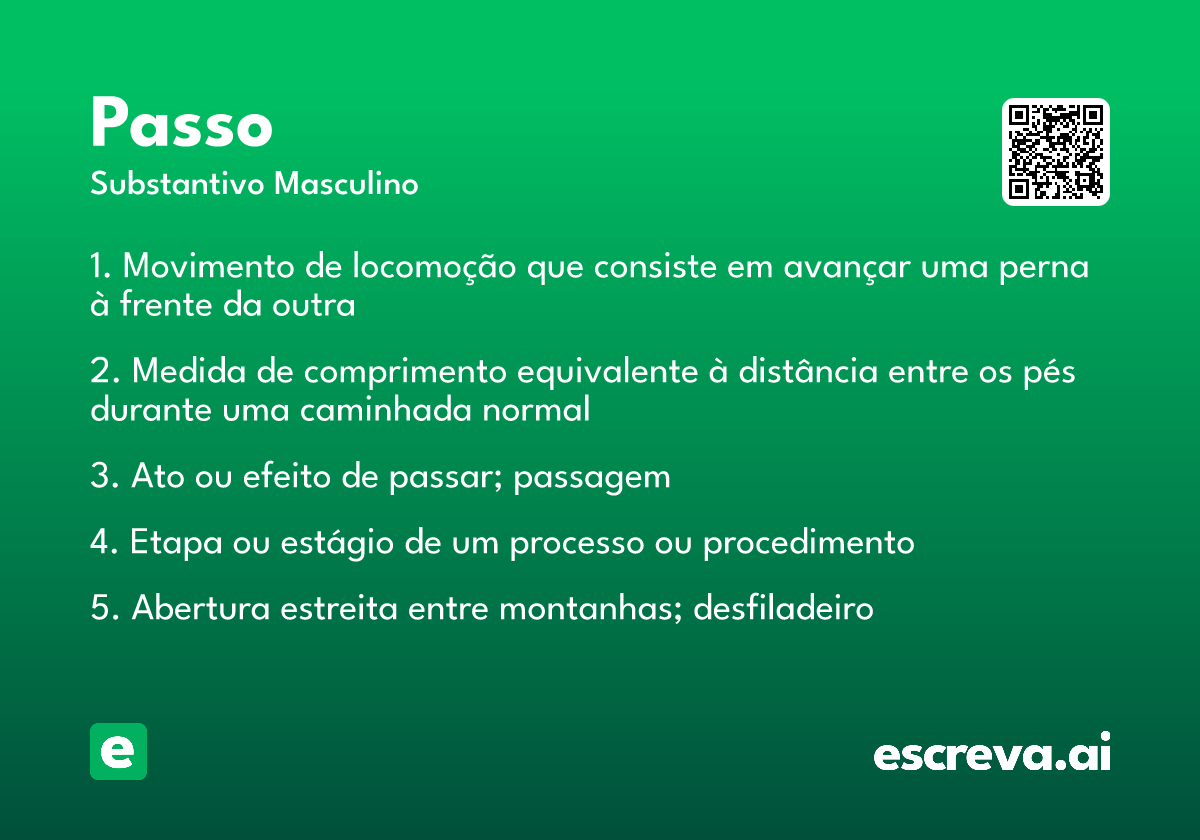 Passo
Substantivo Masculino

1. Movimento de locomoção que consiste em avançar uma perna à frente da outra

2. Medida de comprimento equivalente à distância entre os pés durante uma caminhada normal

3. Ato ou efeito de passar; passagem

4. Etapa ou estágio de um processo ou procedimento

5. Abertura estreita entre montanhas; desfiladeiro

e

escreva.ai